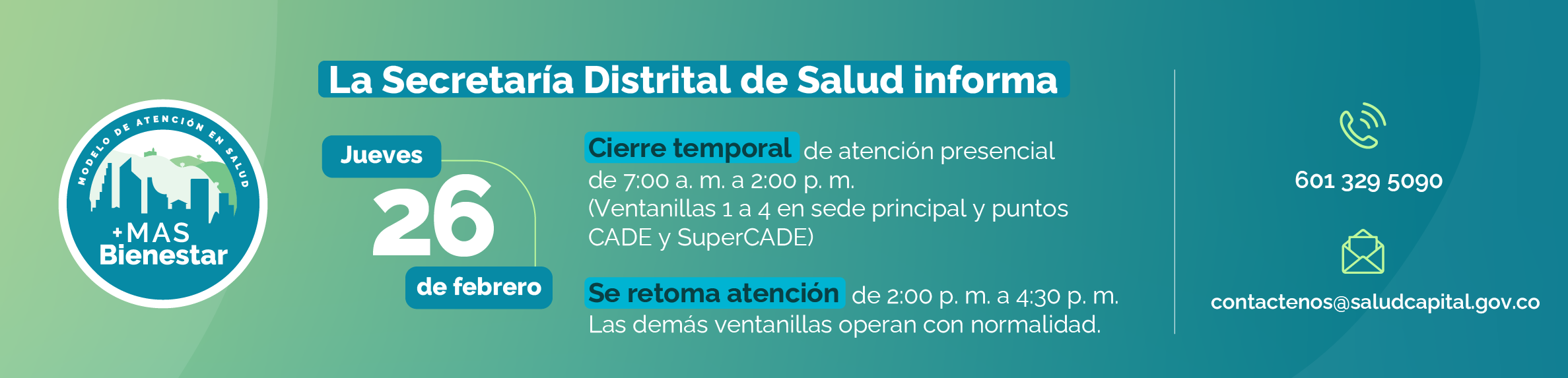 MODELO DE ATENCIÓN EN SALUD
+MAS
Bienestar

La Secretaría Distrital de Salud informa

Jueves
26
de febrero

Cierre temporal de atención presencial de 7:00 a. m. a 2:00 p. m.
(Ventanillas 1 a 4 en sede principal y puntos CADE y SuperCADE)

Se retoma atención de 2:00 p. m. a 4:30 p. m.
Las demás ventanillas operan con normalidad.

601 329 5090

contactenos@saludcapital.gov.co